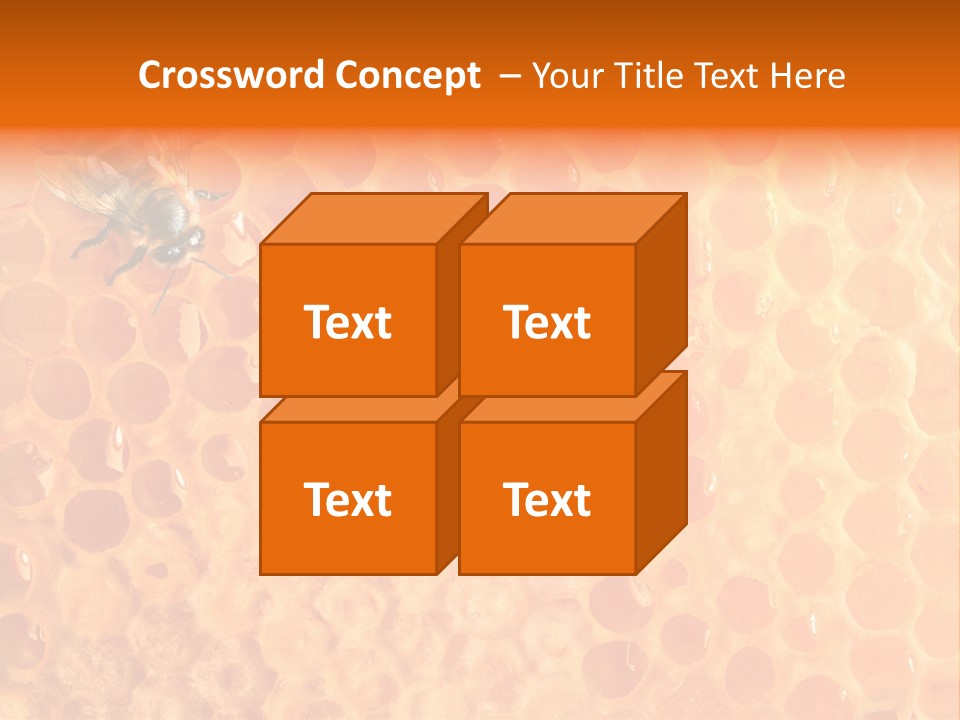 Crossword Concept – Your Title Text Here

Text

Text

Text

Text